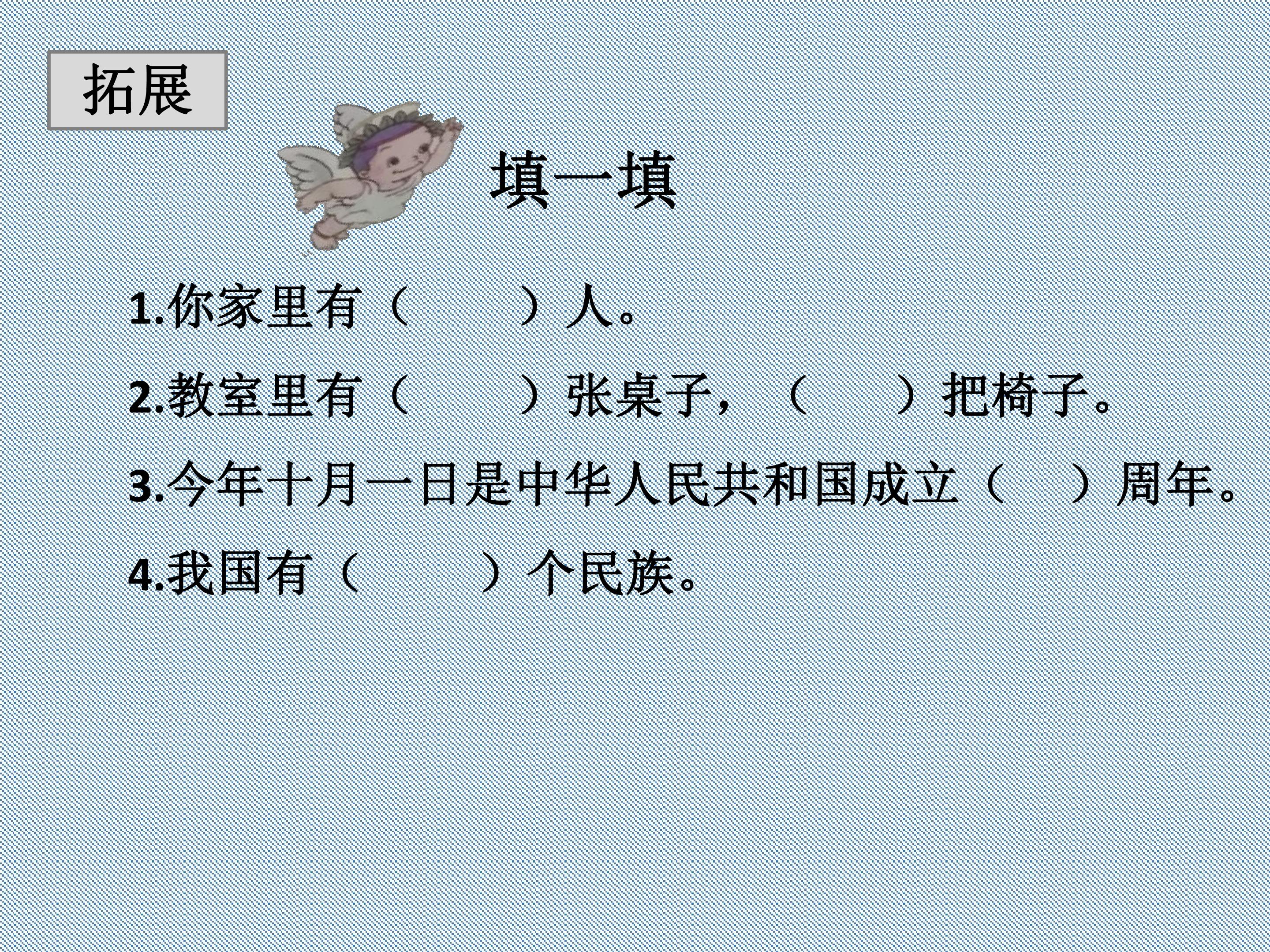 拓展

填一填

1.你家里有（　　　）人。

2.教室里有（　　　）张桌子，（　　　）把椅子。

3.今年十月一日是中华人民共和国成立（　　）周年。

4.我国有（　　　）个民族。